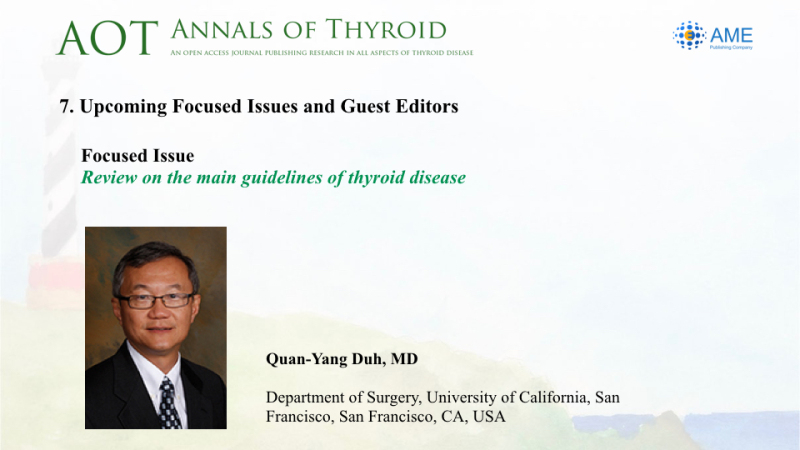 AOT ANNALS OF THYROID
AN OPEN ACCESS JOURNAL PUBLISHING RESEARCH IN ALL ASPECTS OF THYROID DISEASE

AME Publishing Company

7. Upcoming Focused Issues and Guest Editors

Focused Issue
Review on the main guidelines of thyroid disease

Quan-Yang Duh, MD

Department of Surgery, University of California, San Francisco, San Francisco, CA, USA